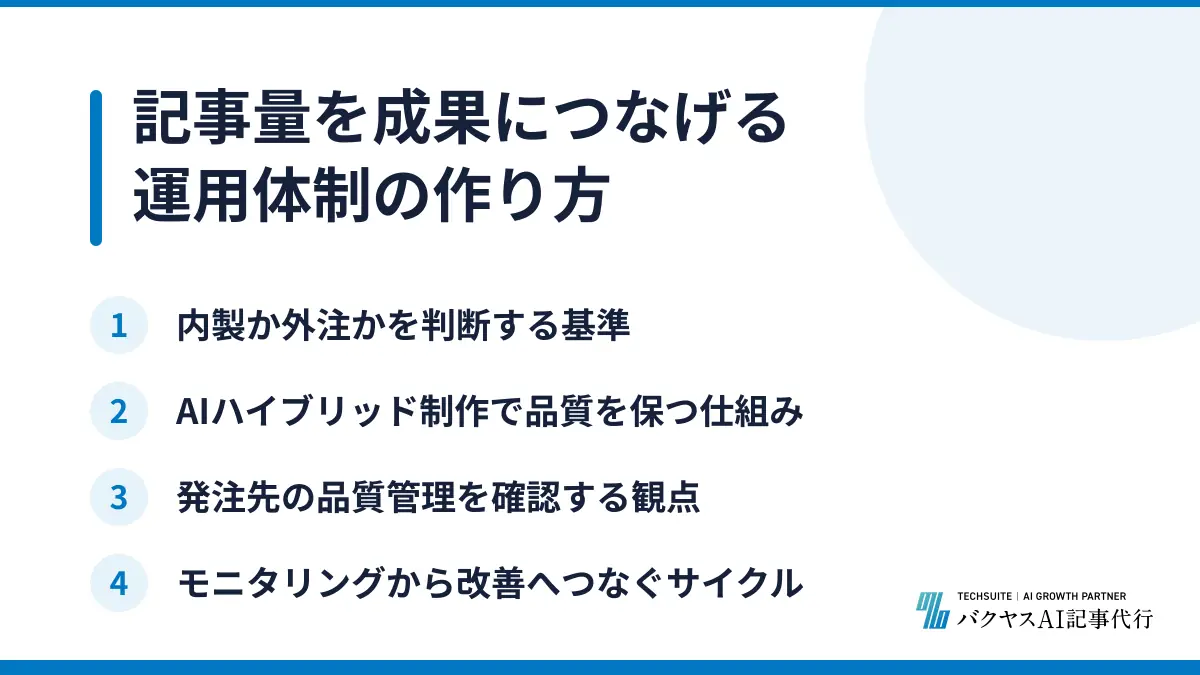 記事量を成果につなげる運用体制の作り方

1 内製か外注かを判断する基準

2 AIハイブリッド制作で品質を保つ仕組み

3 発注先の品質管理を確認する観点

4 モニタリングから改善へつなぐサイクル

TECHSUITE | AI GROWTH PARTNER
バクヤスAI記事代行